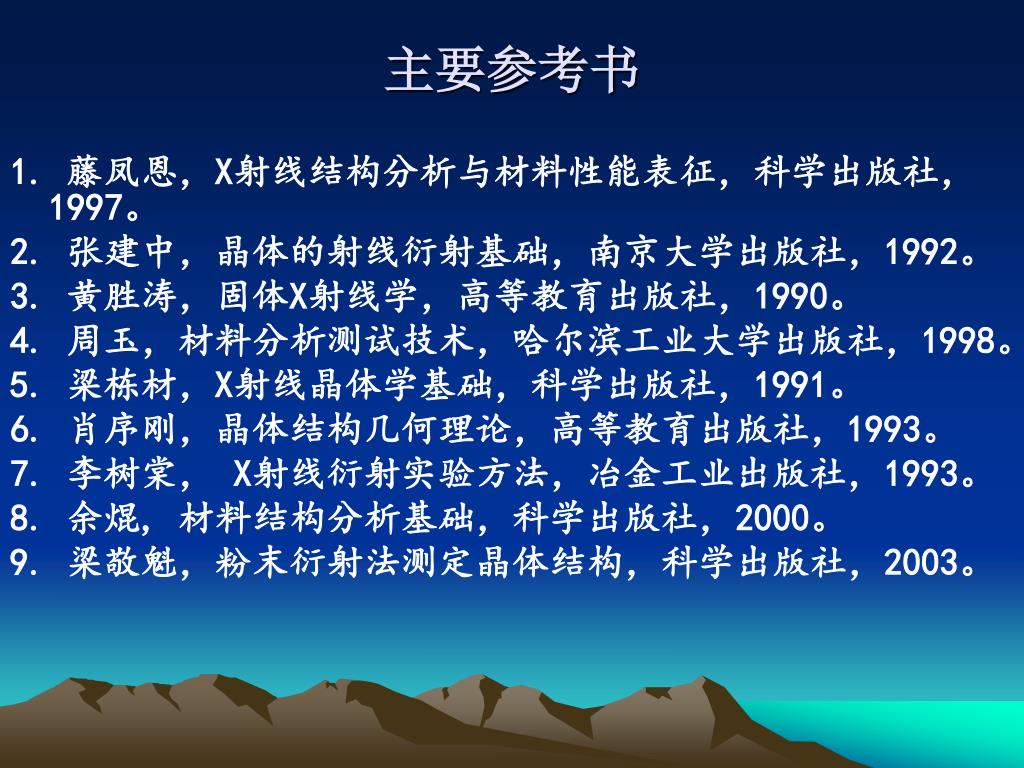 主要参考书

1. 藤凤恩，X射线结构分析与材料性能表征，科学出版社，1997。
2. 张建中，晶体的射线衍射基础，南京大学出版社，1992。
3. 黄胜涛，固体X射线学，高等教育出版社，1990。
4. 周玉，材料分析测试技术，哈尔滨工业大学出版社，1998。
5. 梁栋材，X射线晶体学基础，科学出版社，1991。
6. 肖序刚，晶体结构几何理论，高等教育出版社，1993。
7. 李树棠， X射线衍射实验方法，冶金工业出版社，1993。
8. 余焜，材料结构分析基础，科学出版社，2000。
9. 梁敬魁，粉末衍射法测定晶体结构，科学出版社，2003。